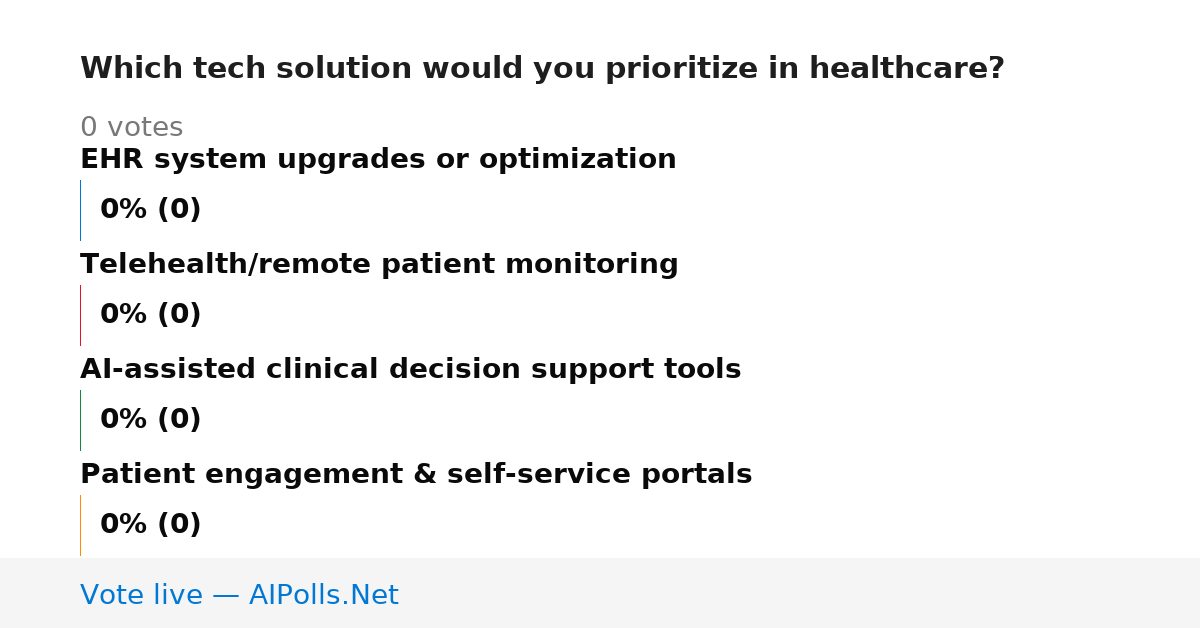 Which tech solution would you prioritize in healthcare?

0 votes

EHR system upgrades or optimization

0% (0)

Telehealth/remote patient monitoring

0% (0)

AI-assisted clinical decision support tools

0% (0)

Patient engagement & self-service portals

0% (0)

Vote live — AIPolls.Net